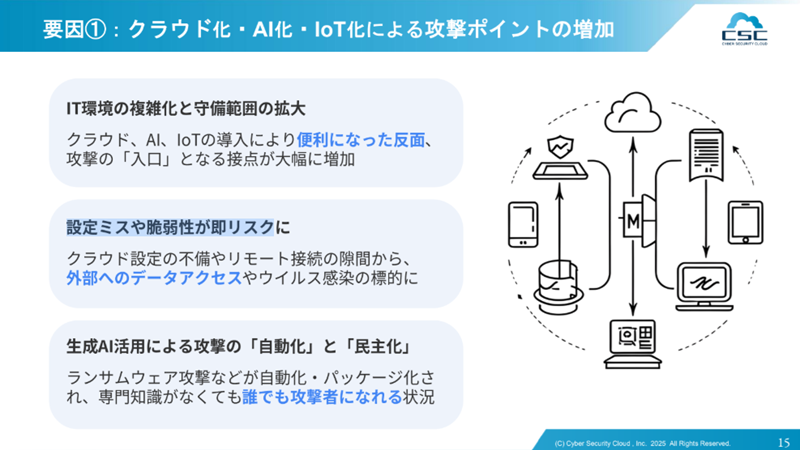 要因①：クラウド化・AI化・IoT化による攻撃ポイントの増加

CSC
CYBER SECURITY CLOUD

IT環境の複雑化と守備範囲の拡大

クラウド、AI、IoTの導入により便利になった反面、攻撃の「入口」となる接点が大幅に増加

設定ミスや脆弱性が即リスクに

クラウド設定の不備やリモート接続の隙間から、外部へのデータアクセスやウイルス感染の標的に

生成AI活用による攻撃の「自動化」と「民主化」

ランサムウェア攻撃などが自動化・パッケージ化され、専門知識がなくても誰でも攻撃者になれる状況

M

(C) Cyber Security Cloud , Inc. 2025 All Rights Reserved.

15